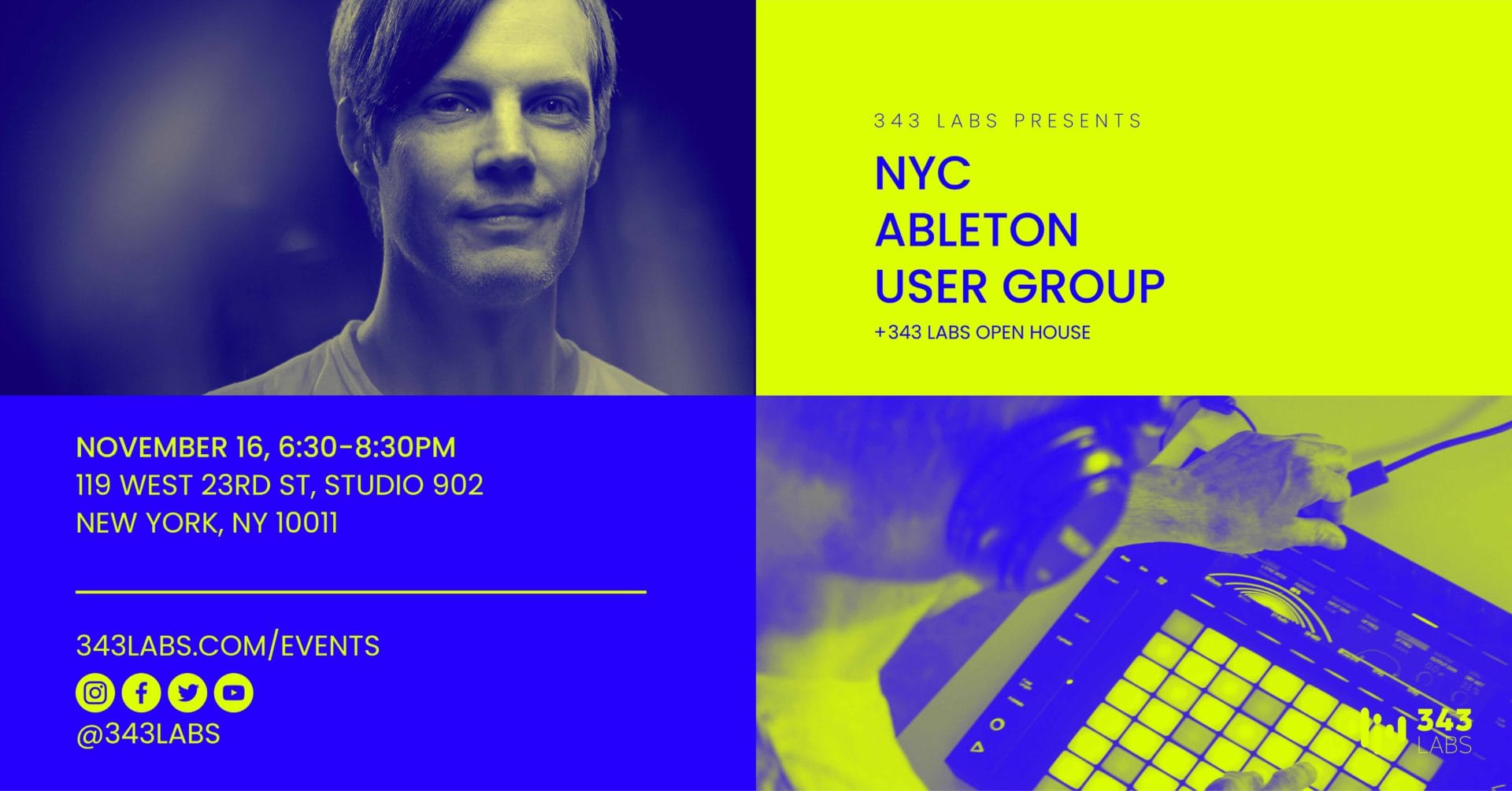 343 LABS PRESENTS

NYC
ABLETON
USER GROUP

+343 LABS OPEN HOUSE

NOVEMBER 16, 6:30-8:30PM
119 WEST 23RD ST, STUDIO 902
NEW YORK, NY 10011

343LABS.COM/EVENTS

@343LABS

343
LABS